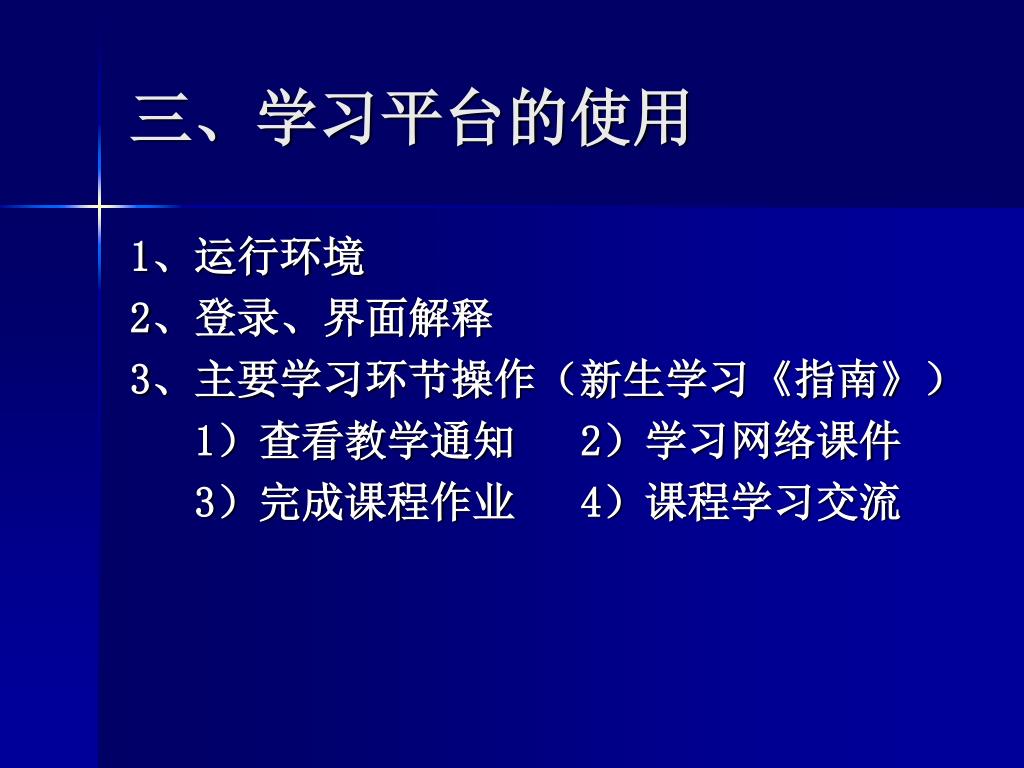 三、学习平台的使用

1、运行环境
2、登录、界面解释
3、主要学习环节操作（新生学习《指南》）
1）查看教学通知　2）学习网络课件
3）完成课程作业　4）课程学习交流